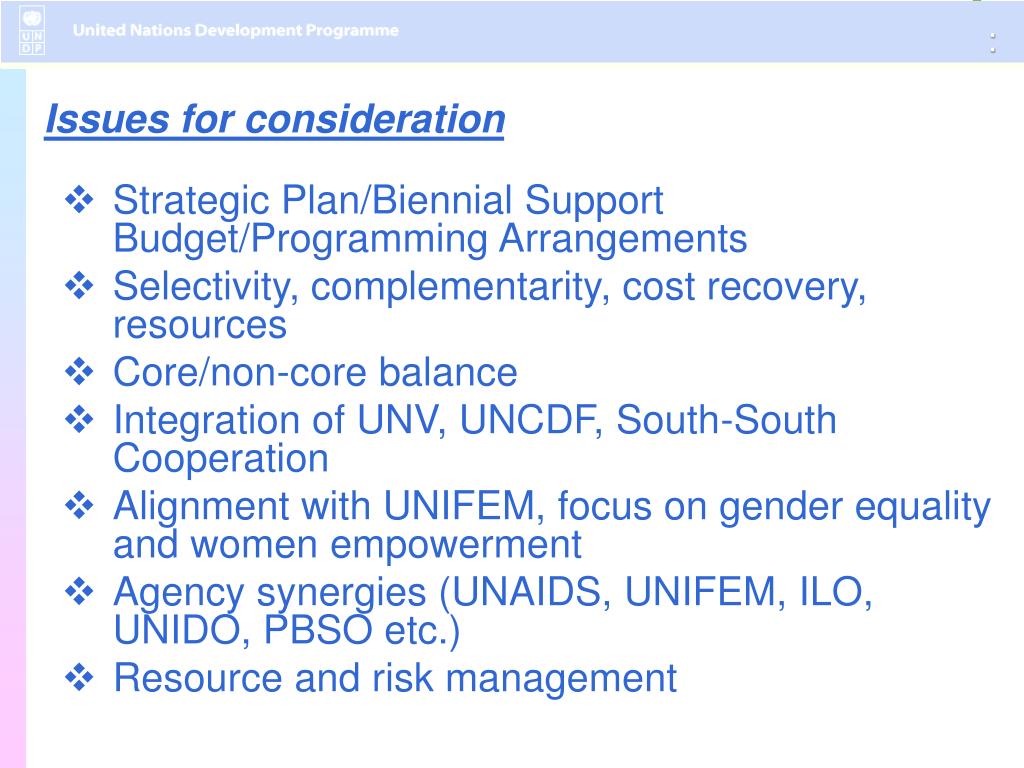 U N D P

United Nations Development Programme

Issues for consideration

❖ Strategic Plan/Biennial Support Budget/Programming Arrangements
❖ Selectivity, complementarity, cost recovery, resources
❖ Core/non-core balance
❖ Integration of UNV, UNCDF, South-South Cooperation
❖ Alignment with UNIFEM, focus on gender equality and women empowerment
❖ Agency synergies (UNAIDS, UNIFEM, ILO, UNIDO, PBSO etc.)
❖ Resource and risk management